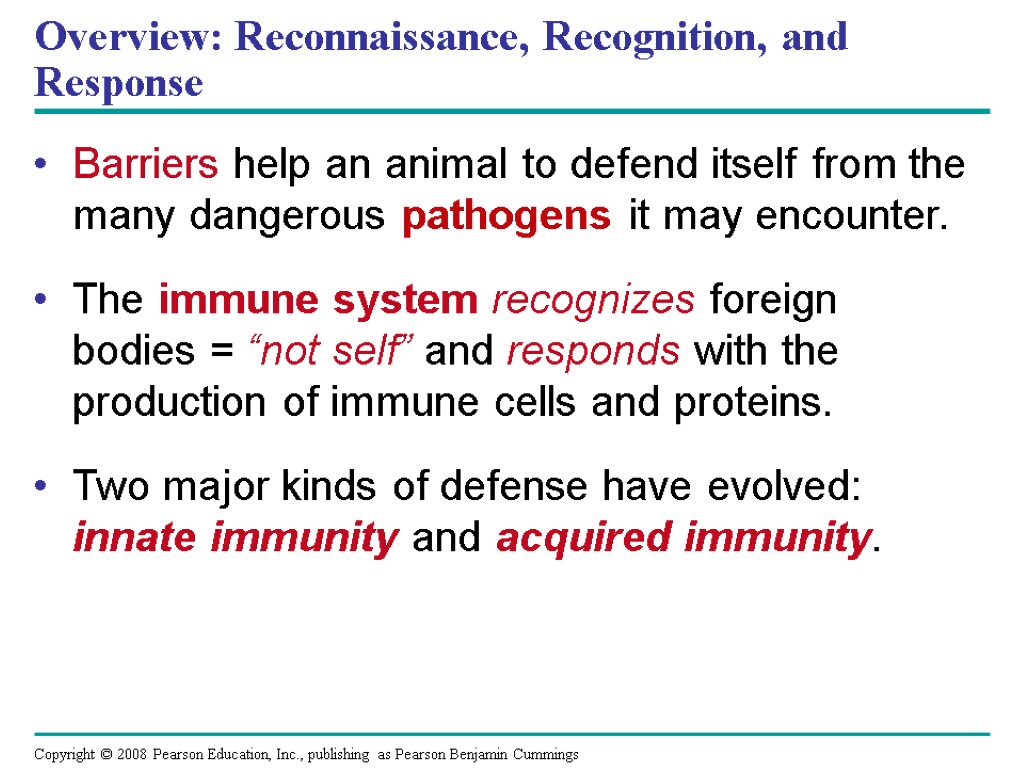 Overview: Reconnaissance, Recognition, and Response

• Barriers help an animal to defend itself from the many dangerous pathogens it may encounter.

• The immune system recognizes foreign bodies = “not self” and responds with the production of immune cells and proteins.

• Two major kinds of defense have evolved: innate immunity and acquired immunity.

Copyright © 2008 Pearson Education, Inc., publishing as Pearson Benjamin Cummings